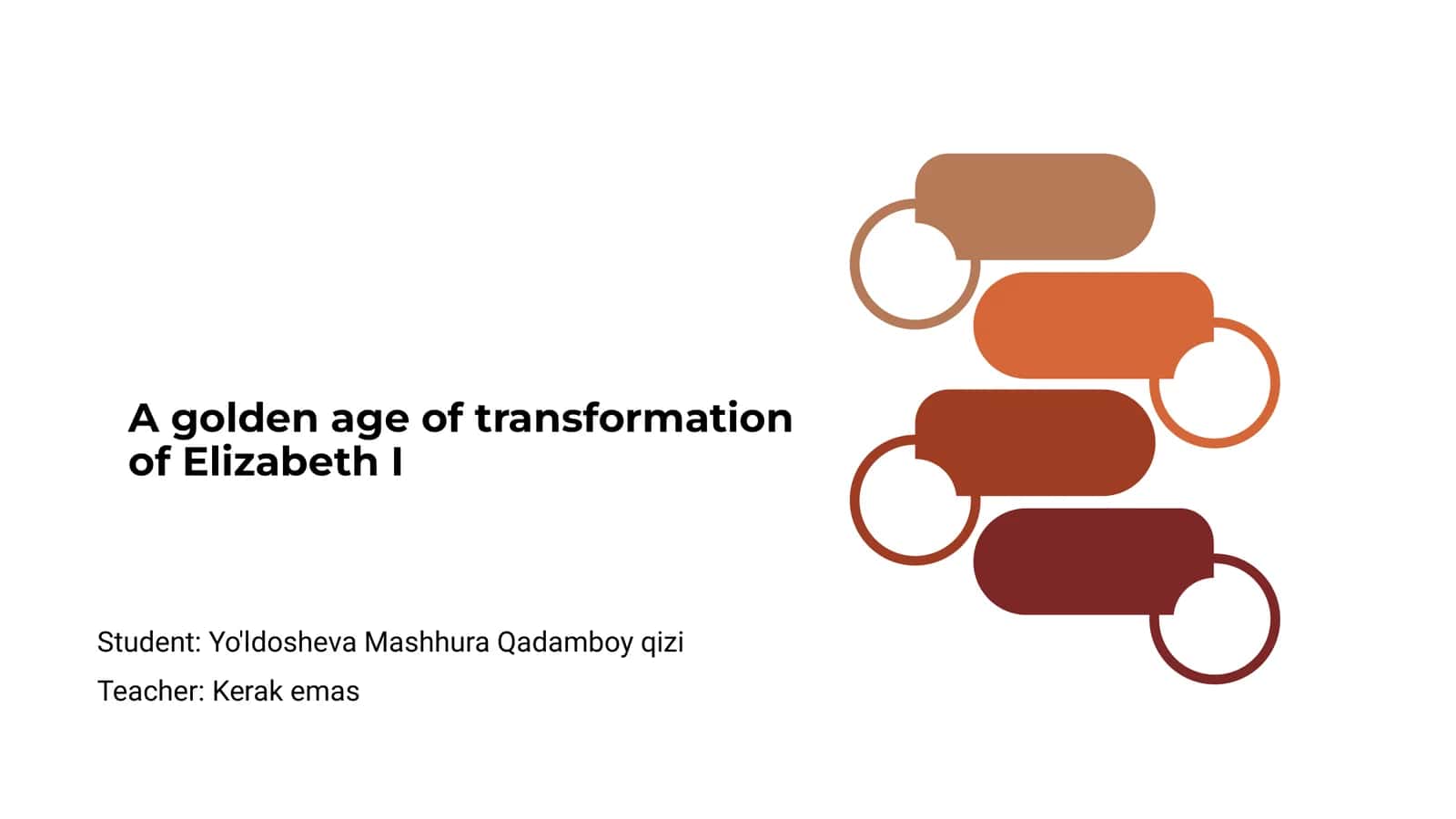 A golden age of transformation of Elizabeth I

Student: Yo'ldosheva Mashhura Qadamboy qizi

Teacher: Kerak emas